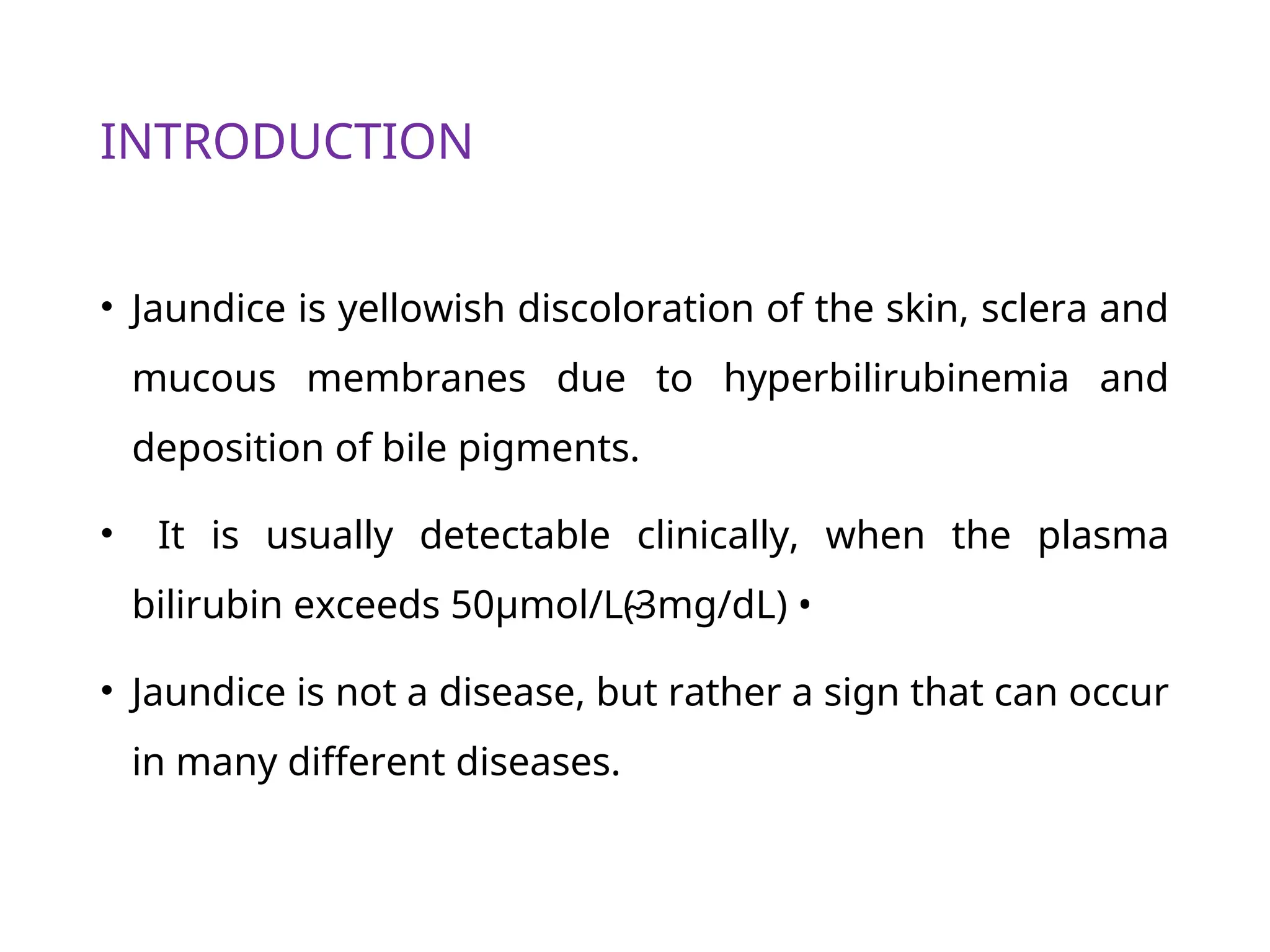 INTRODUCTION

• Jaundice is yellowish discoloration of the skin, sclera and mucous membranes due to hyperbilirubinemia and deposition of bile pigments.

• It is usually detectable clinically, when the plasma bilirubin exceeds 50μmol/L(~3mg/dL) •

• Jaundice is not a disease, but rather a sign that can occur in many different diseases.